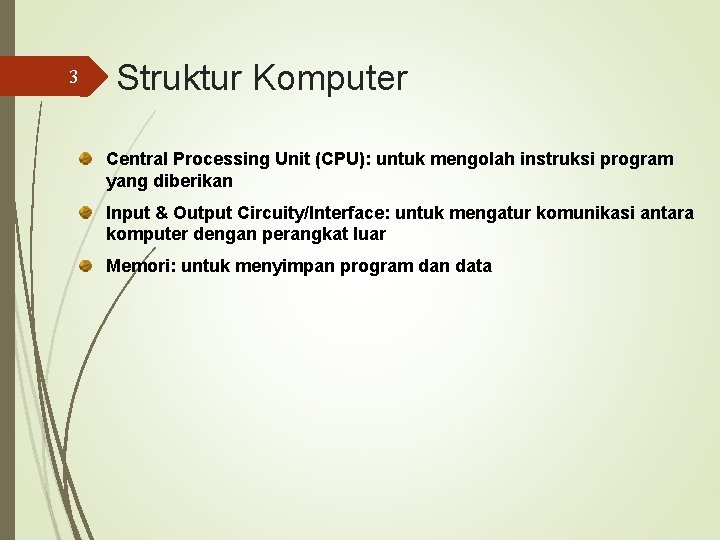 3

Struktur Komputer

Central Processing Unit (CPU): untuk mengolah instruksi program yang diberikan

Input & Output Circuity/Interface: untuk mengatur komunikasi antara komputer dengan perangkat luar

Memori: untuk menyimpan program dan data